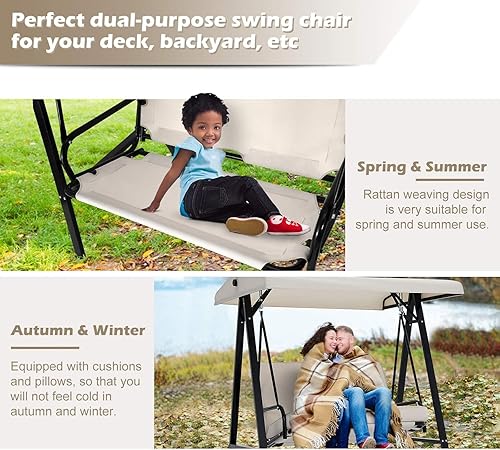 Perfect dual-purpose swing chair for your deck, backyard, etc

Spring & Summer

Rattan weaving design is very suitable for spring and summer use.

Autumn & Winter

Equipped with cushions and pillows, so that you will not feel cold in autumn and winter.